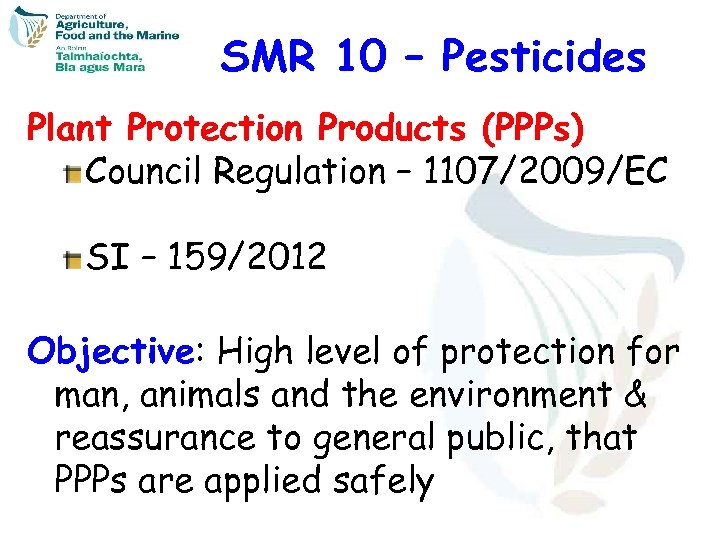 Department of
Agriculture,
Food and the Marine
An Roinn
Talmhaíochta,
Bia agus Mara

SMR 10 – Pesticides

Plant Protection Products (PPPs)

Council Regulation – 1107/2009/EC

SI – 159/2012

Objective: High level of protection for man, animals and the environment & reassurance to general public, that PPPs are applied safely